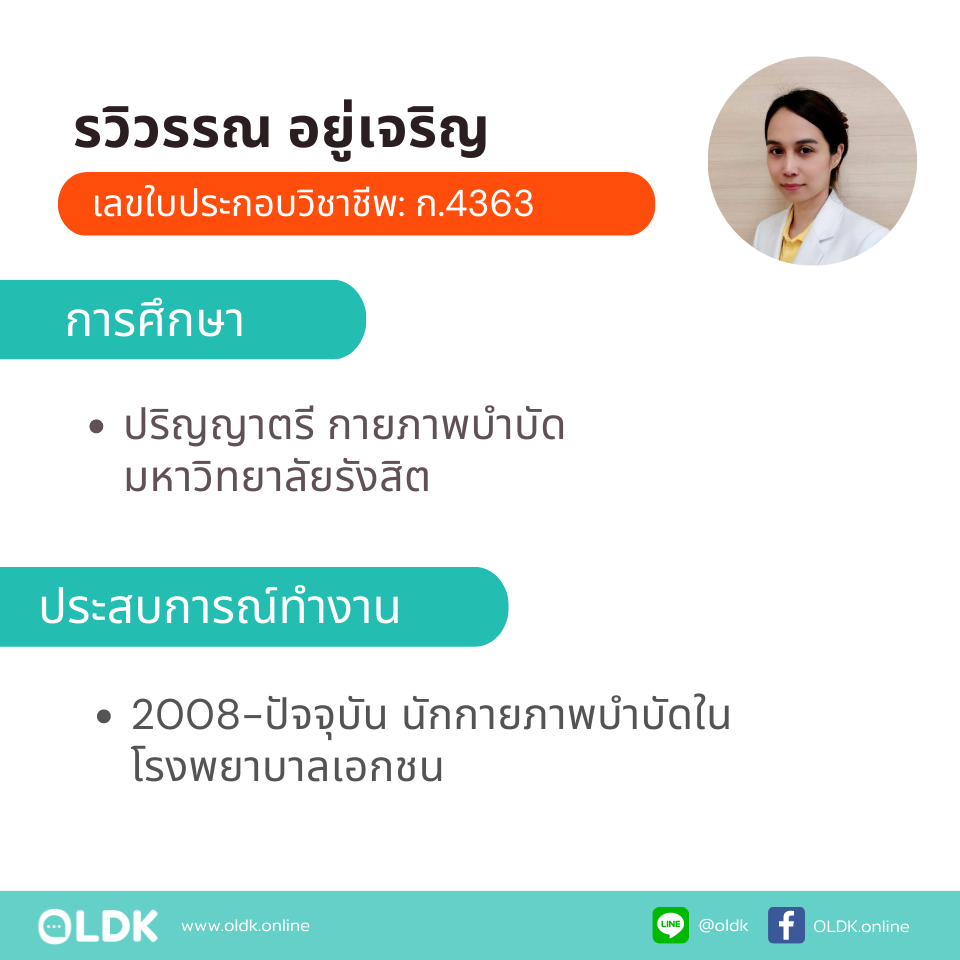 รวิวรรณ อยู่เจริญ

เลขใบประกอบวิชาชีพ: ก.4363

การศึกษา

• ปริญญาตรี กายภาพบำบัด มหาวิทยาลัยรังสิต

ประสบการณ์ทำงาน

• 2008-ปัจจุบัน นักกายภาพบำบัดในโรงพยาบาลเอกชน

OLDK www.oldk.online

LINE @oldk

OLDK.online